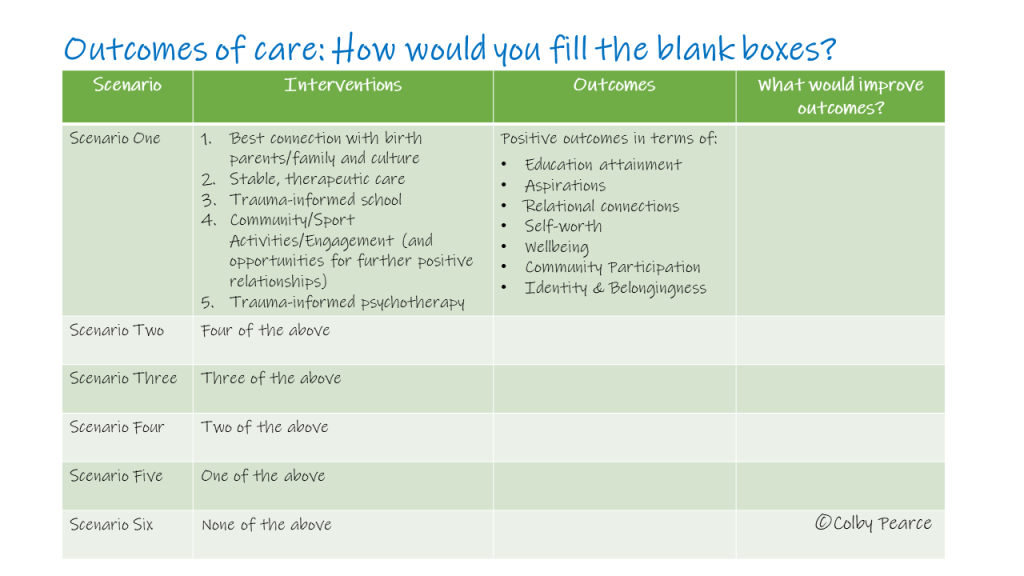 Outcomes of care: How would you fill the blank boxes?

| Scenario | Interventions | Outcomes | What would improve outcomes? |
|---|---|---|---|
| Scenario One | 1. Best connection with birth parents/family and culture 2. Stable, therapeutic care 3. Trauma-informed school 4. Community/Sport Activities/Engagement (and opportunities for further positive relationships) 5. Trauma-informed psychotherapy | Positive outcomes in terms of: • Education attainment • Aspirations • Relational connections • Self-worth • Wellbeing • Community Participation • Identity & Belongingness | |
| Scenario Two | Four of the above | | |
| Scenario Three | Three of the above | | |
| Scenario Four | Two of the above | | |
| Scenario Five | One of the above | | |
| Scenario Six | None of the above | | ©Colby Pearce |